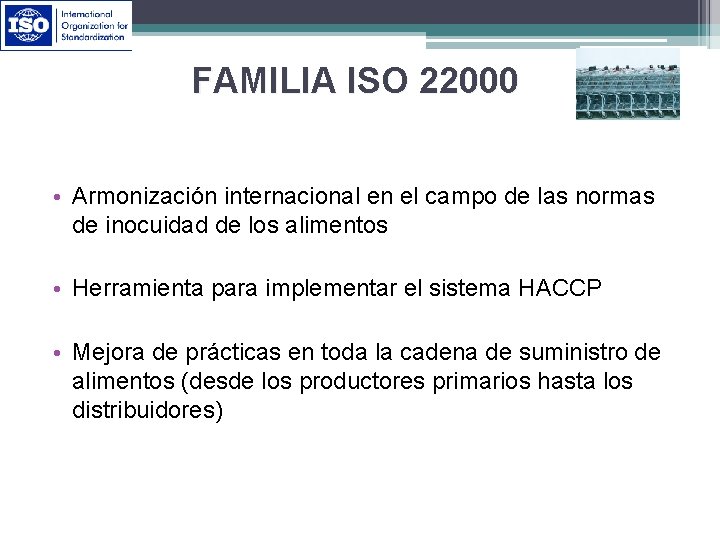 ISO International Organization for Standardization

FAMILIA ISO 22000

• Armonización internacional en el campo de las normas de inocuidad de los alimentos

• Herramienta para implementar el sistema HACCP

• Mejora de prácticas en toda la cadena de suministro de alimentos (desde los productores primarios hasta los distribuidores)